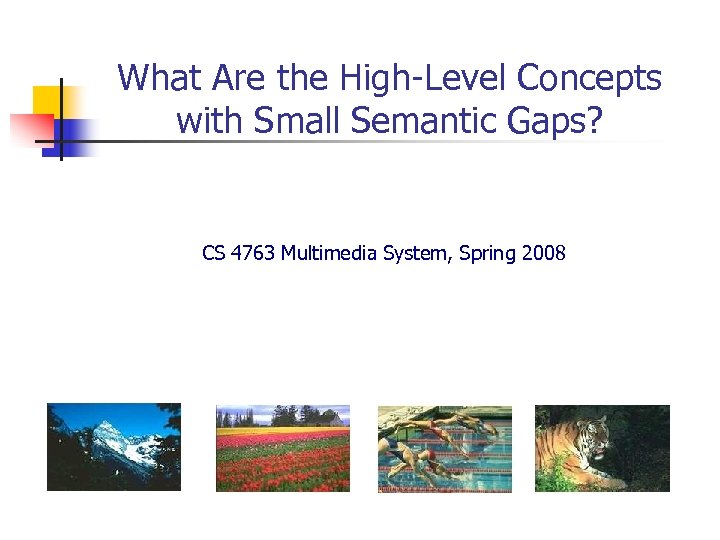 What Are the High-Level Concepts with Small Semantic Gaps?

CS 4763 Multimedia System, Spring 2008